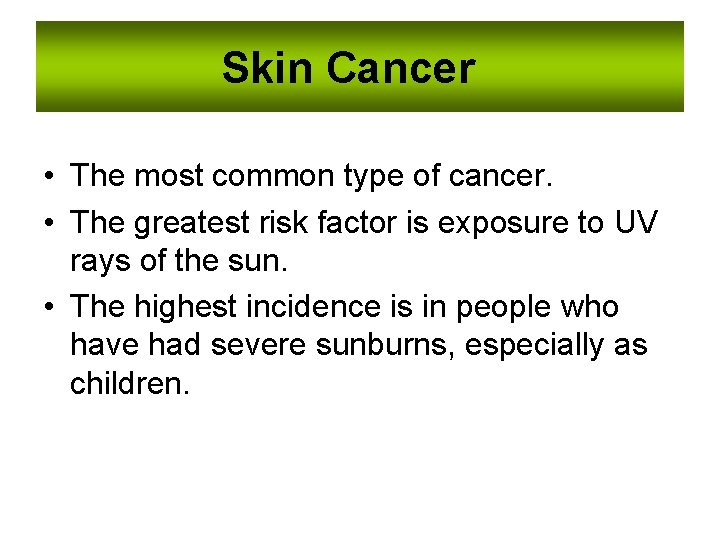 Skin Cancer

• The most common type of cancer.
• The greatest risk factor is exposure to UV rays of the sun.
• The highest incidence is in people who have had severe sunburns, especially as children.